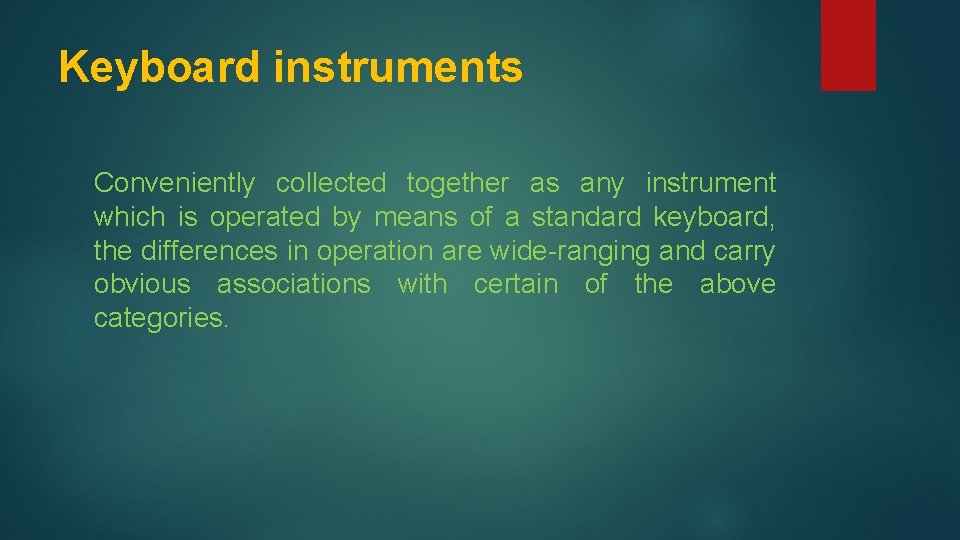 Keyboard instruments

Conveniently collected together as any instrument which is operated by means of a standard keyboard, the differences in operation are wide-ranging and carry obvious associations with certain of the above categories.